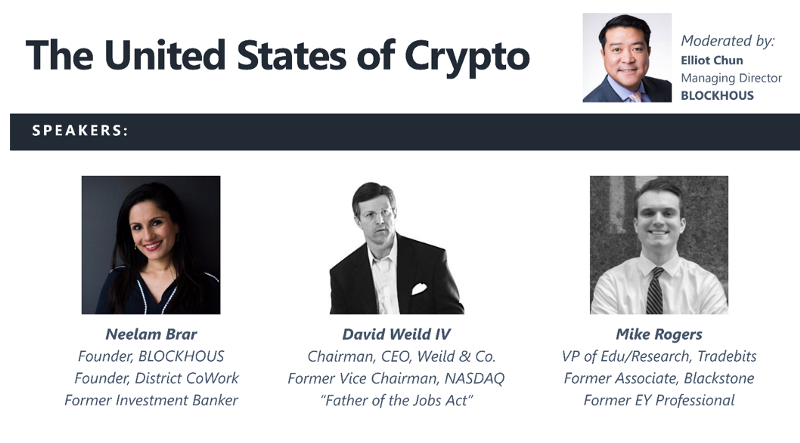 The United States of Crypto

Moderated by:
Elliot Chun
Managing Director
BLOCKHOUS

SPEAKERS:

Neelam Brar
Founder, BLOCKHOUS
Founder, District CoWork
Former Investment Banker

David Weild IV
Chairman, CEO, Weild & Co.
Former Vice Chairman, NASDAQ
"Father of the Jobs Act"

Mike Rogers
VP of Edu/Research, Tradebits
Former Associate, Blackstone
Former EY Professional